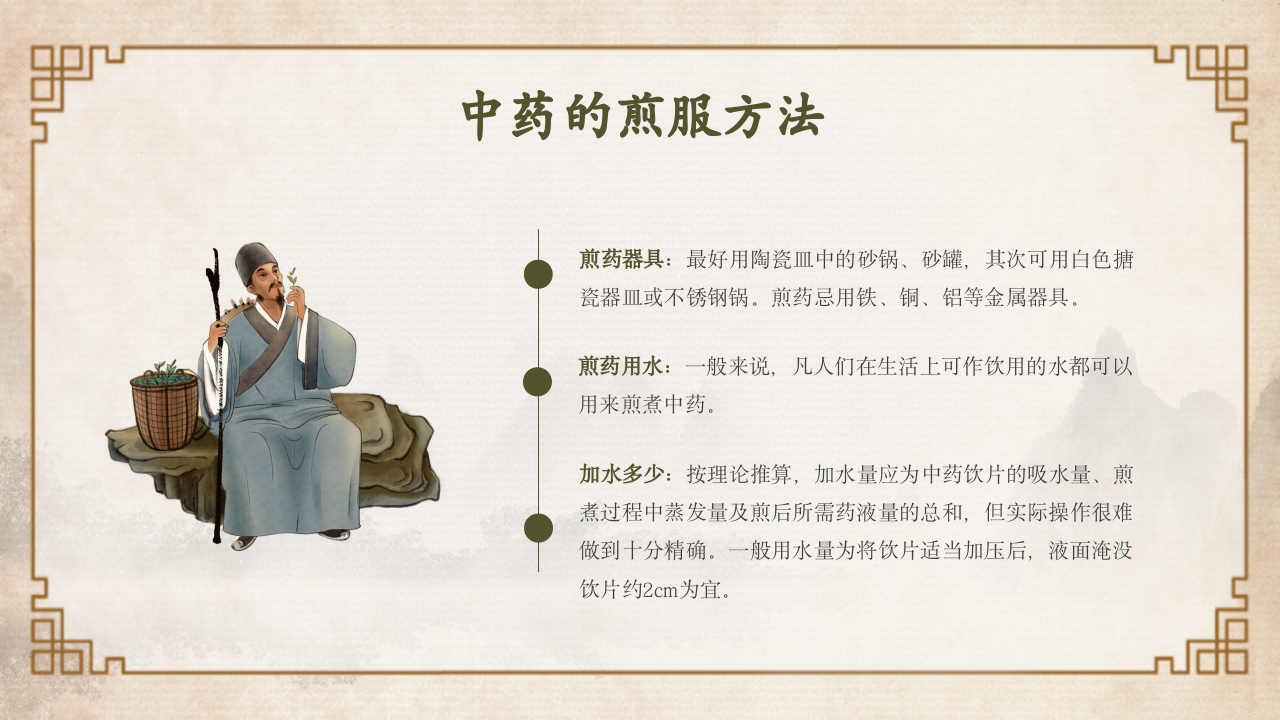 中药的煎服方法

煎药器具：最好用陶瓷皿中的砂锅、砂罐，其次可用白色搪瓷器皿或不锈钢锅。煎药忌用铁、铜、铝等金属器具。

煎药用水：一般来说，凡人们在生活上可作饮用的水都可以用来煎煮中药。

加水多少：按理论推算，加水量应为中药饮片的吸水量、煎煮过程中蒸发量及煎后所需药液量的总和，但实际操作很难做到十分精确。一般用水量为将饮片适当加压后，液面淹没饮片约2cm为宜。